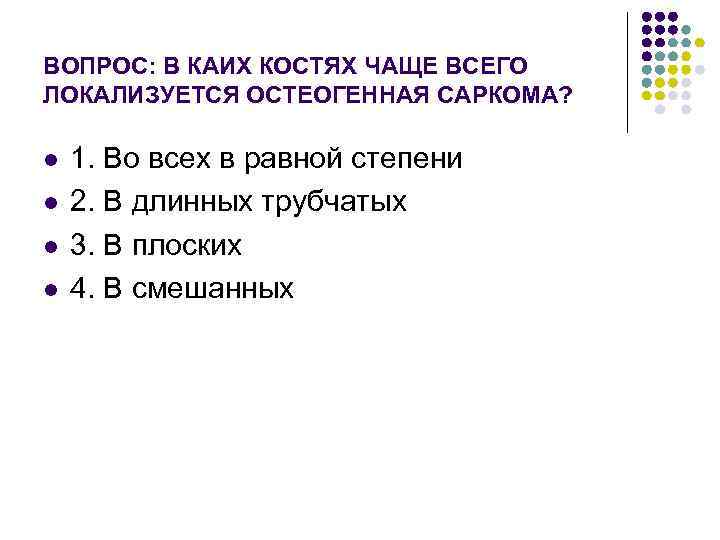 ВОПРОС: В КАИХ КОСТЯХ ЧАЩЕ ВСЕГО ЛОКАЛИЗУЕТСЯ ОСТЕОГЕННАЯ САРКОМА?

- 1. Во всех в равной степени
- 2. В длинных трубчатых
- 3. В плоских
- 4. В смешанных